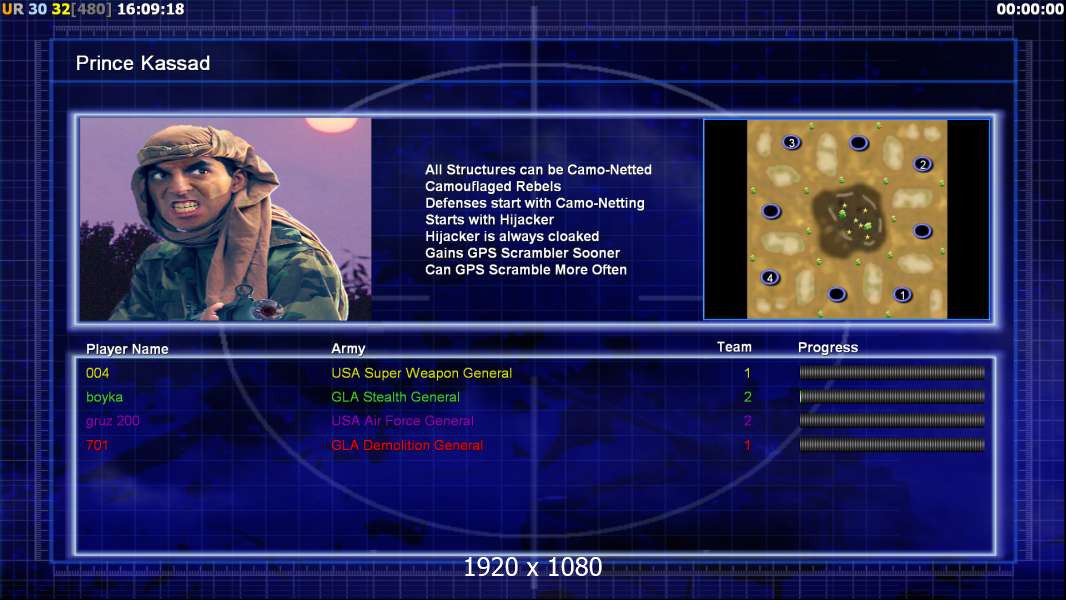 UR 30 32[480] 16:09:18

00:00:00

Prince Kassad

All Structures can be Camo-Netted
Camouflaged Rebels
Defenses start with Camo-Netting
Starts with Hijacker
Hijacker is always cloaked
Gains GPS Scrambler Sooner
Can GPS Scramble More Often

3
2
4
1

| Player Name | Army | Team | Progress |
|---|---|---|---|
| 004 | USA Super Weapon General | 1 | |
| boyka | GLA Stealth General | 2 | |
| gruz 200 | USA Air Force General | 2 | |
| 701 | GLA Demolition General | 1 | |

1920 x 1080